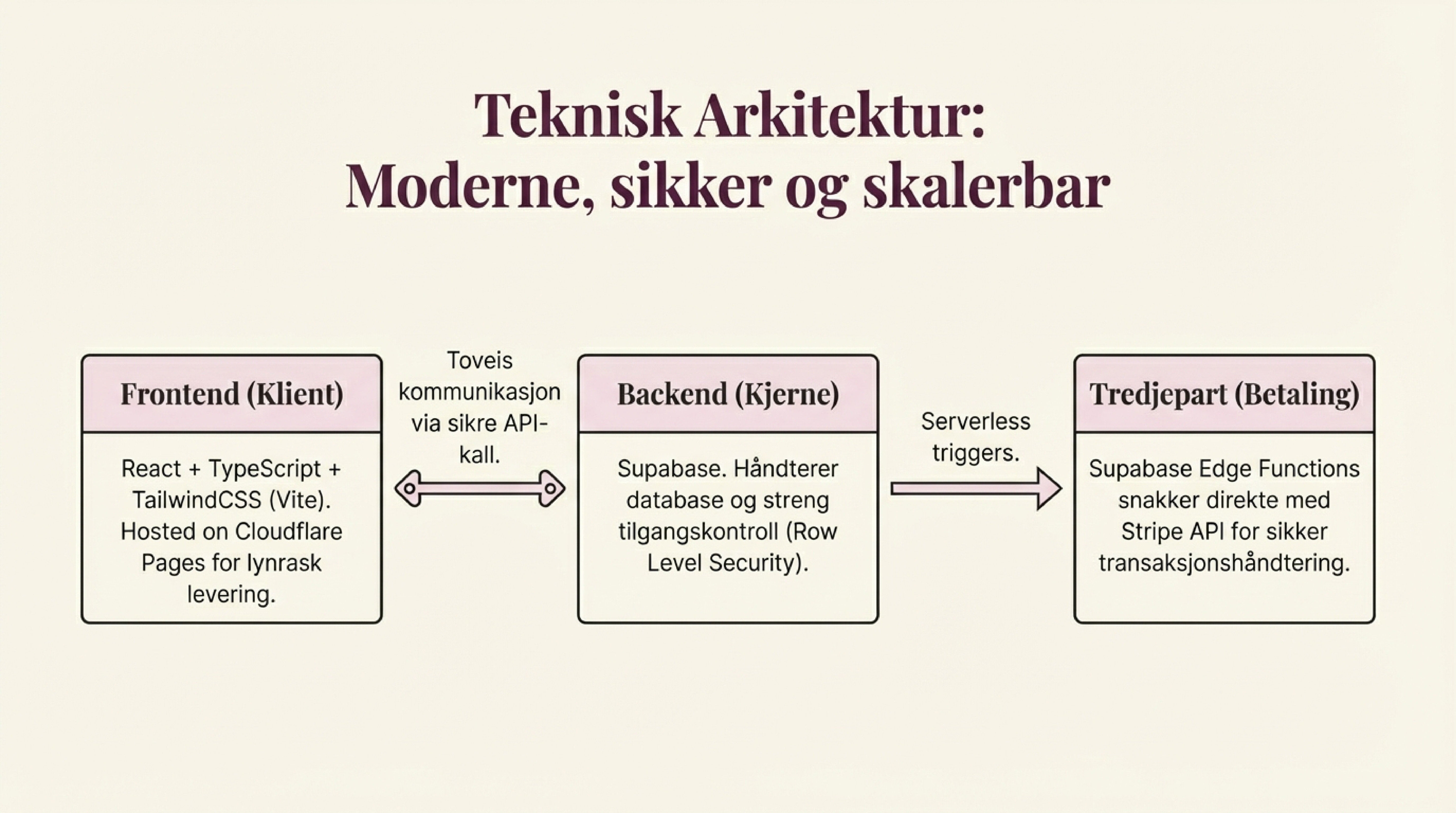 Teknisk Arkitektur:
Moderne, sikker og skalerbar

Frontend (Klient)

React + TypeScript + TailwindCSS (Vite). Hosted on Cloudflare Pages for lynrask levering.

Toveis kommunikasjon via sikre API-kall.

Backend (Kjerne)

Supabase. Håndterer database og streng tilgangskontroll (Row Level Security).

Serverless triggers.

Tredjepart (Betaling)

Supabase Edge Functions snakker direkte med Stripe API for sikker transaksjonshåndtering.